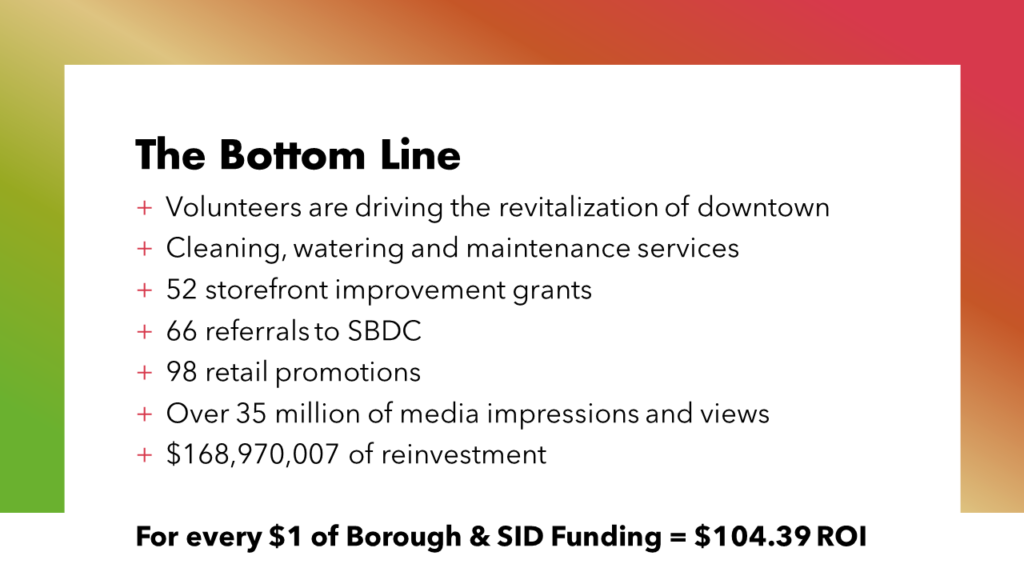 The Bottom Line

+ Volunteers are driving the revitalization of downtown
+ Cleaning, watering and maintenance services
+ 52 storefront improvement grants
+ 66 referrals to SBDC
+ 98 retail promotions
+ Over 35 million of media impressions and views
+ \$168,970,007 of reinvestment

For every \$1 of Borough & SID Funding = \$104.39 ROI